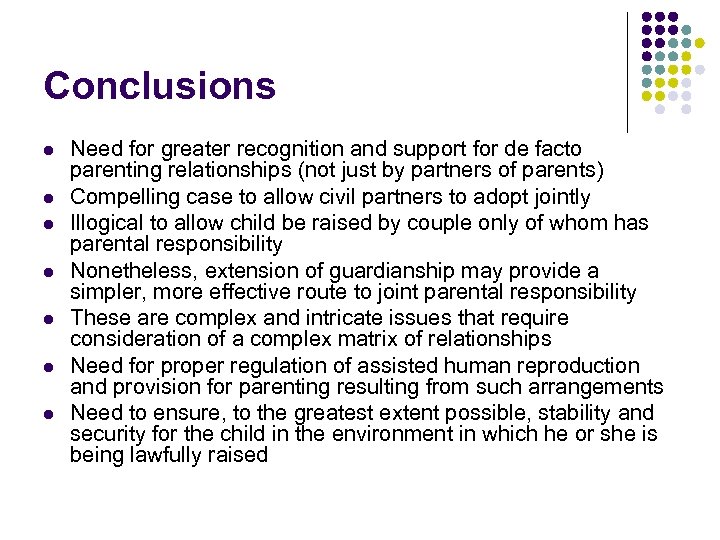 Conclusions

- Need for greater recognition and support for de facto parenting relationships (not just by partners of parents)
- Compelling case to allow civil partners to adopt jointly
- Illogical to allow child be raised by couple only of whom has parental responsibility
- Nonetheless, extension of guardianship may provide a simpler, more effective route to joint parental responsibility
- These are complex and intricate issues that require consideration of a complex matrix of relationships
- Need for proper regulation of assisted human reproduction and provision for parenting resulting from such arrangements
- Need to ensure, to the greatest extent possible, stability and security for the child in the environment in which he or she is being lawfully raised